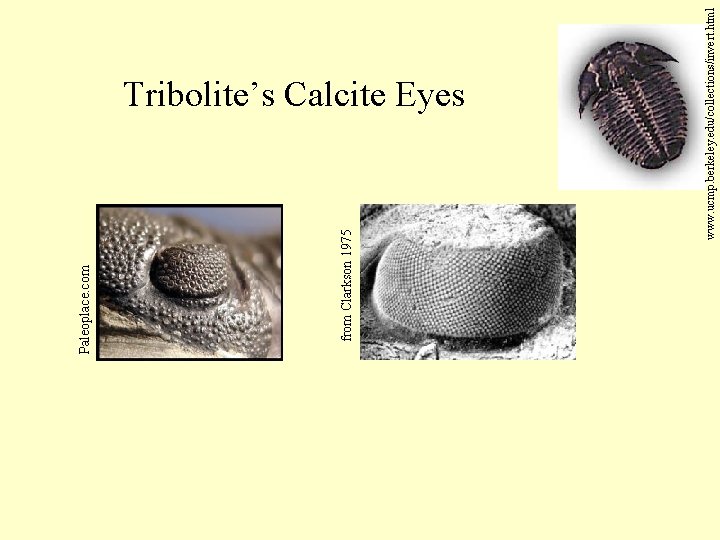 Tribolite's Calcite Eyes

www.ucmp.berkeley.edu/collections/invert.html

Paleoplace.com

from Clarkson 1975